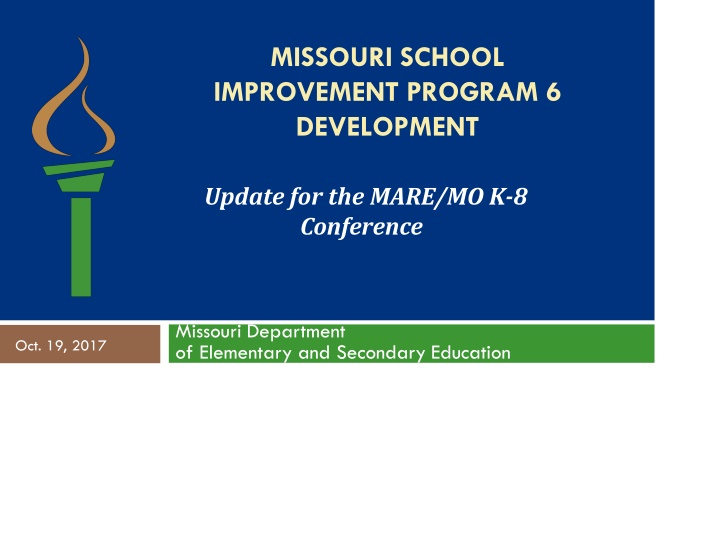 MISSOURI SCHOOL IMPROVEMENT PROGRAM 6 DEVELOPMENT

Update for the MARE/MO K-8 Conference

Oct. 19, 2017

Missouri Department of Elementary and Secondary Education